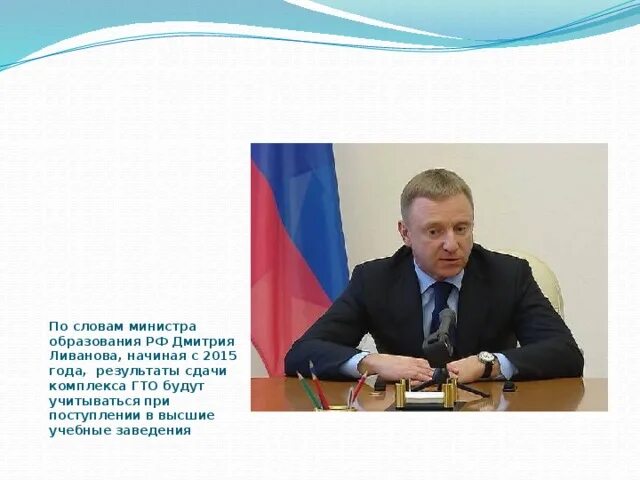 По словам министра образования РФ Дмитрия Ливанова, начиная с 2015 года, результаты сдачи комплекса ГТО будут учитываться при поступлении в высшие учебные заведения